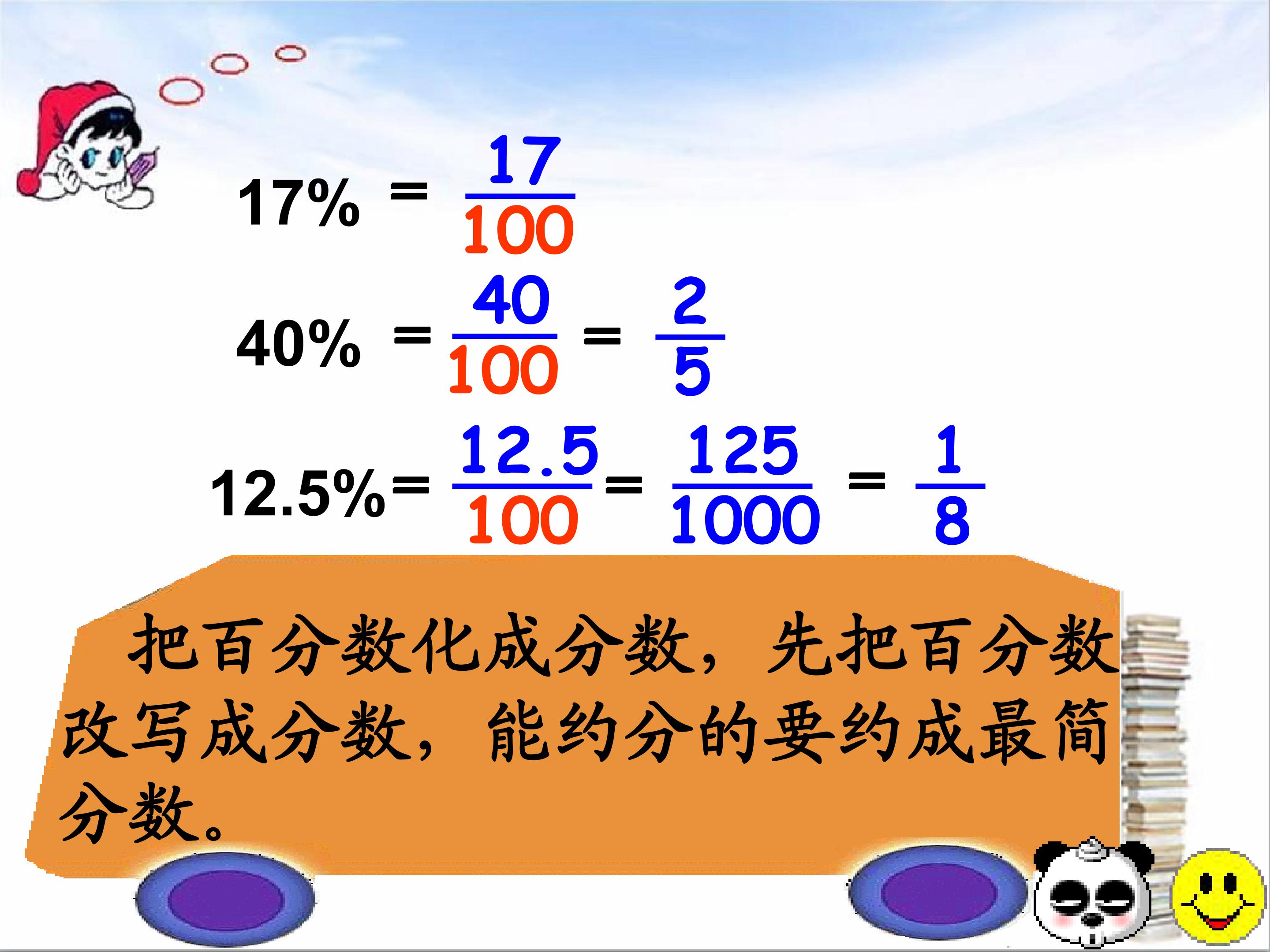 $17\% = \frac{17}{100}$

$40\% = \frac{40}{100} = \frac{2}{5}$

$12.5\% = \frac{12.5}{100} = \frac{125}{1000} = \frac{1}{8}$

把百分数化成分数，先把百分数改写成分数，能约分的要约成最简分数。